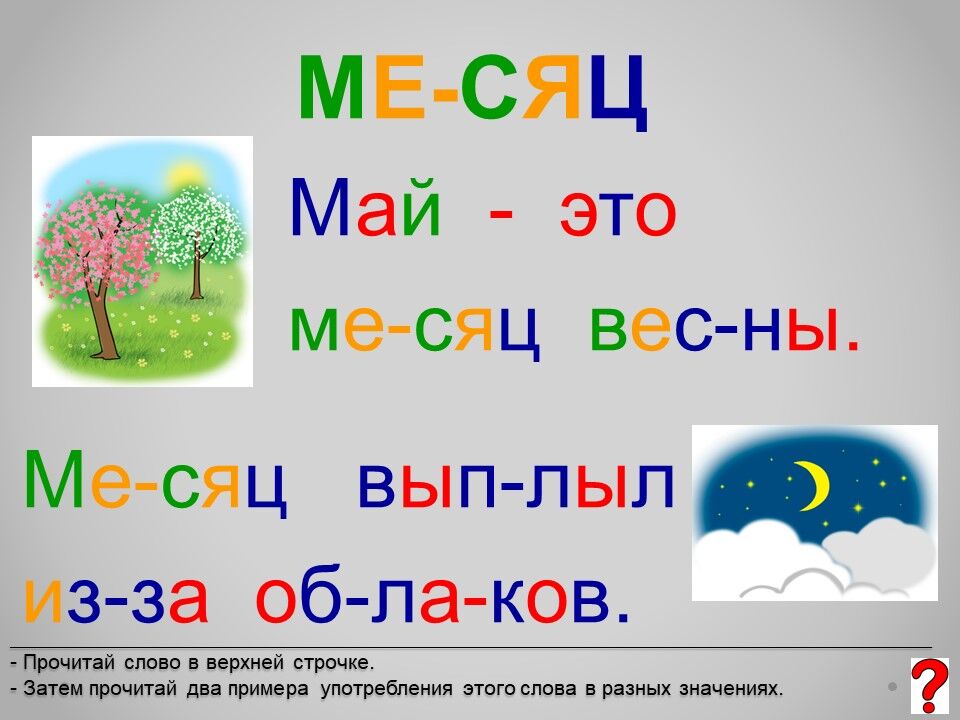 МЕ-СЯЦ

Май - это ме-сяц вес-ны.

Ме-сяц вып-лыл из-за об-ла-ков.

- Прочитай слово в верхней строчке.
- Затем прочитай два примера употребления этого слова в разных значениях.

?